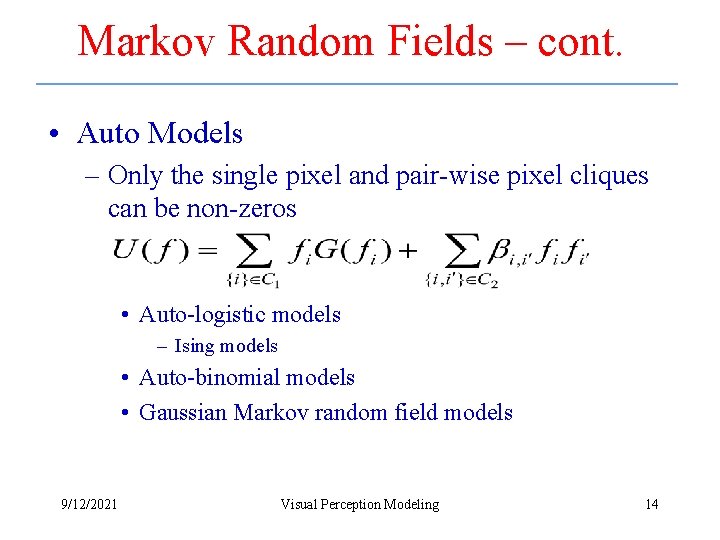 Markov Random Fields – cont.

• Auto Models

– Only the single pixel and pair-wise pixel cliques can be non-zeros

$U(f) = \sum_{\{i\} \in C_1} f_i G(f_i) + \sum_{\{i,i'\} \in C_2} \beta_{i,i'} f_i f_{i'}$

• Auto-logistic models

– Ising models

• Auto-binomial models

• Gaussian Markov random field models

9/12/2021 Visual Perception Modeling 14